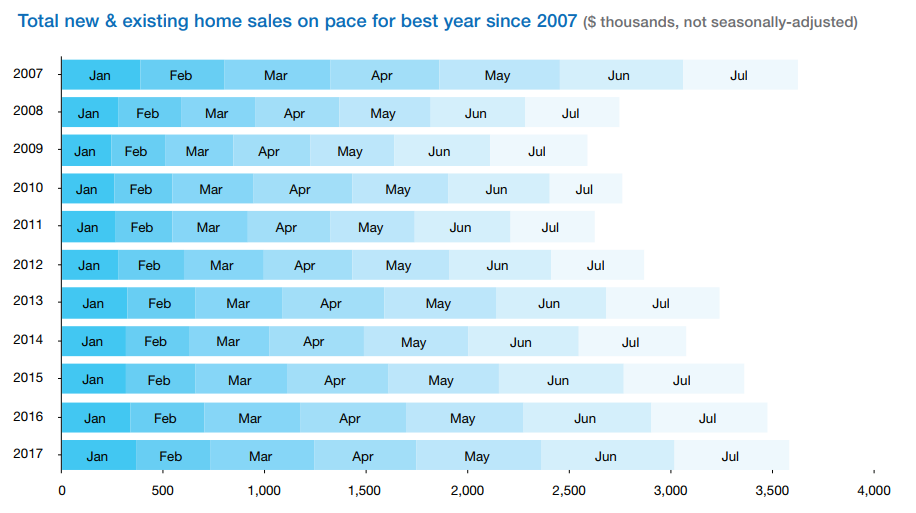 Total new & existing home sales on pace for best year since 2007 ($ thousands, not seasonally-adjusted)

2007 Jan Feb Mar Apr May Jun Jul
2008 Jan Feb Mar Apr May Jun Jul
2009 Jan Feb Mar Apr May Jun Jul
2010 Jan Feb Mar Apr May Jun Jul
2011 Jan Feb Mar Apr May Jun Jul
2012 Jan Feb Mar Apr May Jun Jul
2013 Jan Feb Mar Apr May Jun Jul
2014 Jan Feb Mar Apr May Jun Jul
2015 Jan Feb Mar Apr May Jun Jul
2016 Jan Feb Mar Apr May Jun Jul
2017 Jan Feb Mar Apr May Jun Jul

0 500 1,000 1,500 2,000 2,500 3,000 3,500 4,000